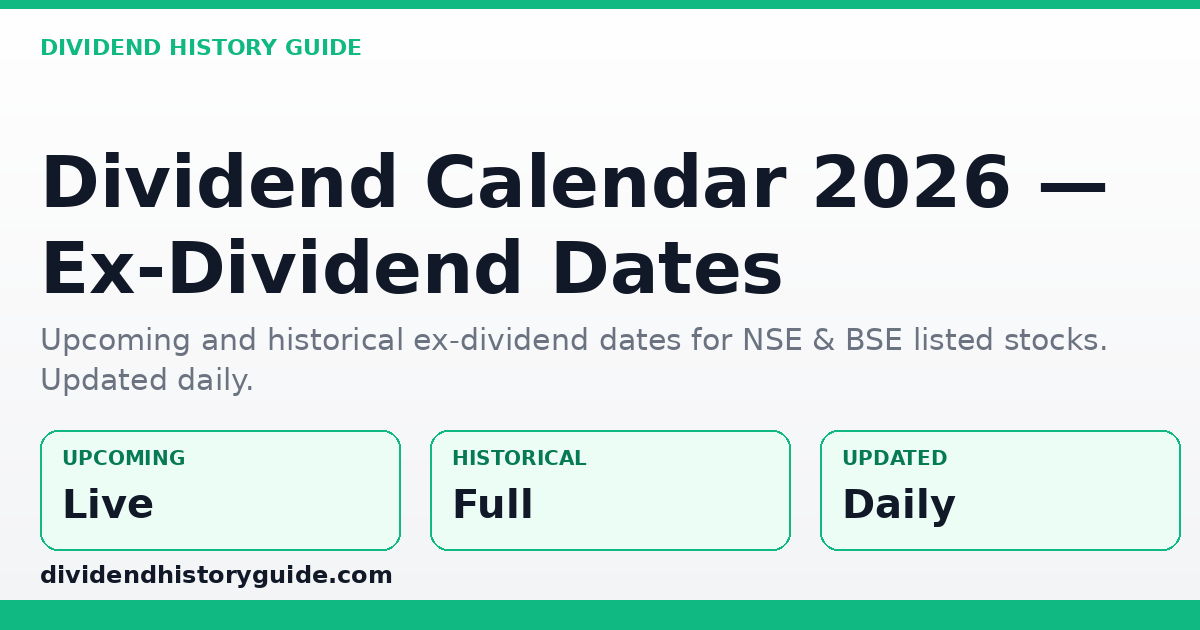 DIVIDEND HISTORY GUIDE

Dividend Calendar 2026 — Ex-Dividend Dates

Upcoming and historical ex-dividend dates for NSE & BSE listed stocks. Updated daily.

UPCOMING
Live

HISTORICAL
Full

UPDATED
Daily

dividendhistoryguide.com